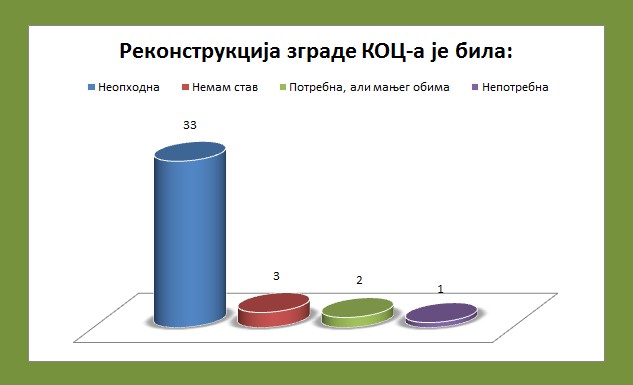 Реконструкција зграде КОЦ-а је била:

Неопходна
Немам став
Потребна, али мањег обима
Непотребна

33
3
2
1